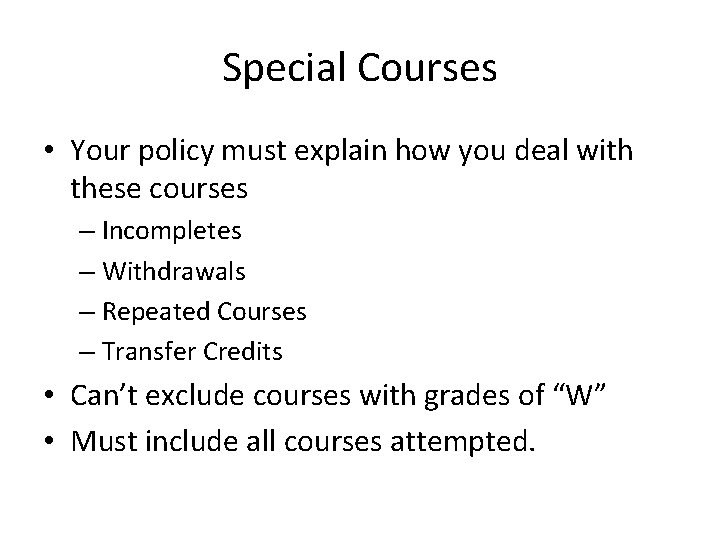 Special Courses

• Your policy must explain how you deal with these courses
– Incompletes
– Withdrawals
– Repeated Courses
– Transfer Credits
• Can’t exclude courses with grades of “W”
• Must include all courses attempted.